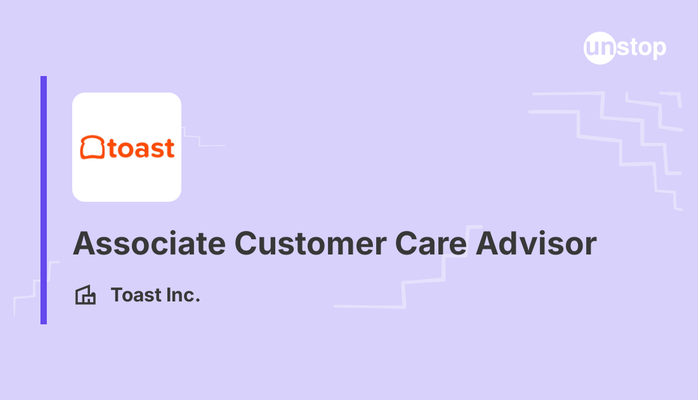 unstop

toast

Associate Customer Care Advisor

Toast Inc.